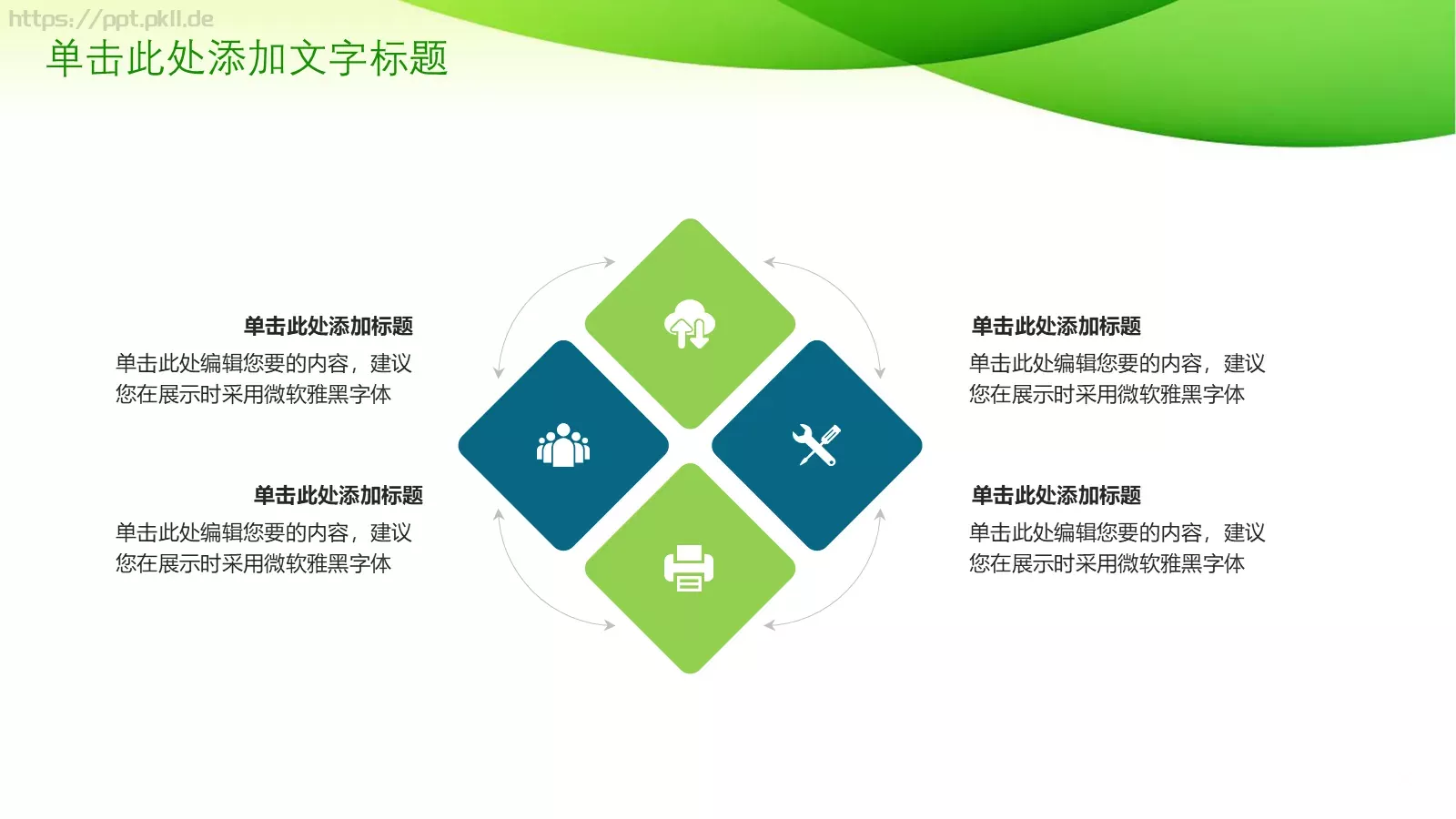 https://ppt.pkll.de

单击此处添加文字标题

单击此处添加标题

单击此处编辑您要的内容，建议您在展示时采用微软雅黑字体

单击此处添加标题

单击此处编辑您要的内容，建议您在展示时采用微软雅黑字体

单击此处添加标题

单击此处编辑您要的内容，建议您在展示时采用微软雅黑字体

单击此处添加标题

单击此处编辑您要的内容，建议您在展示时采用微软雅黑字体